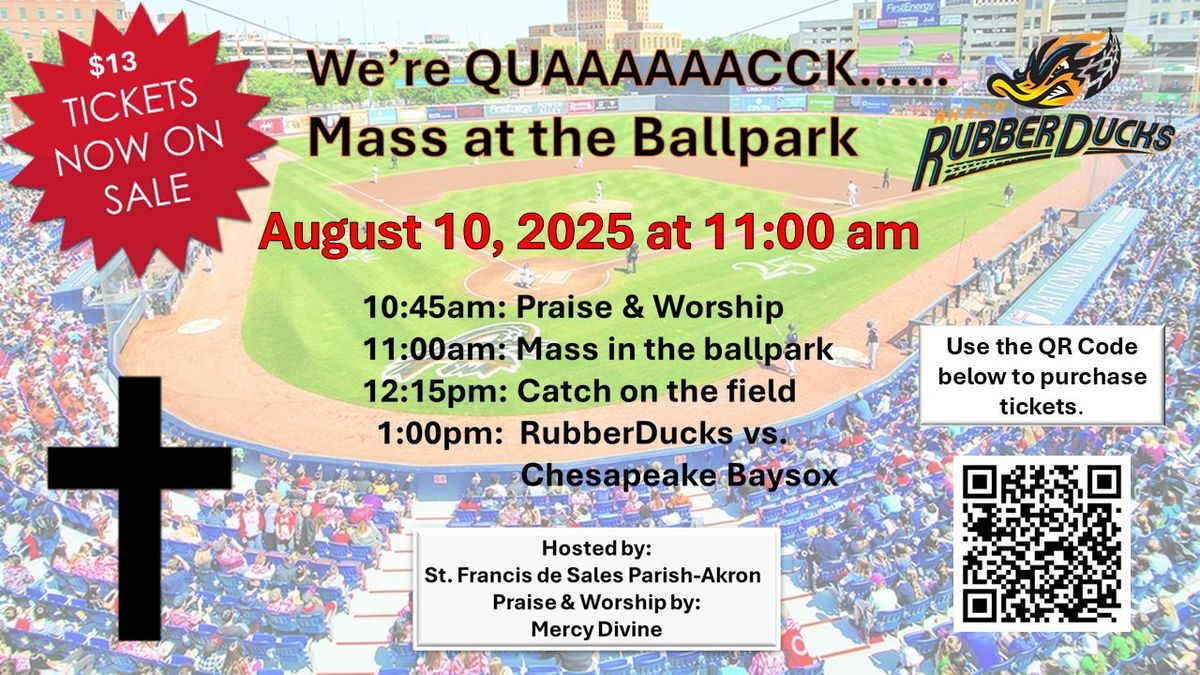 $13 TICKETS NOW ON SALE

We're QUAAAAAACCK.....
Mass at the Ballpark

AKRON RUBBERDUCKS

August 10, 2025 at 11:00 am

10:45am: Praise & Worship
11:00am: Mass in the ballpark
12:15pm: Catch on the field
1:00pm: RubberDucks vs. Chesapeake Baysox

Use the QR Code below to purchase tickets.

Hosted by:
St. Francis de Sales Parish-Akron
Praise & Worship by:
Mercy Divine